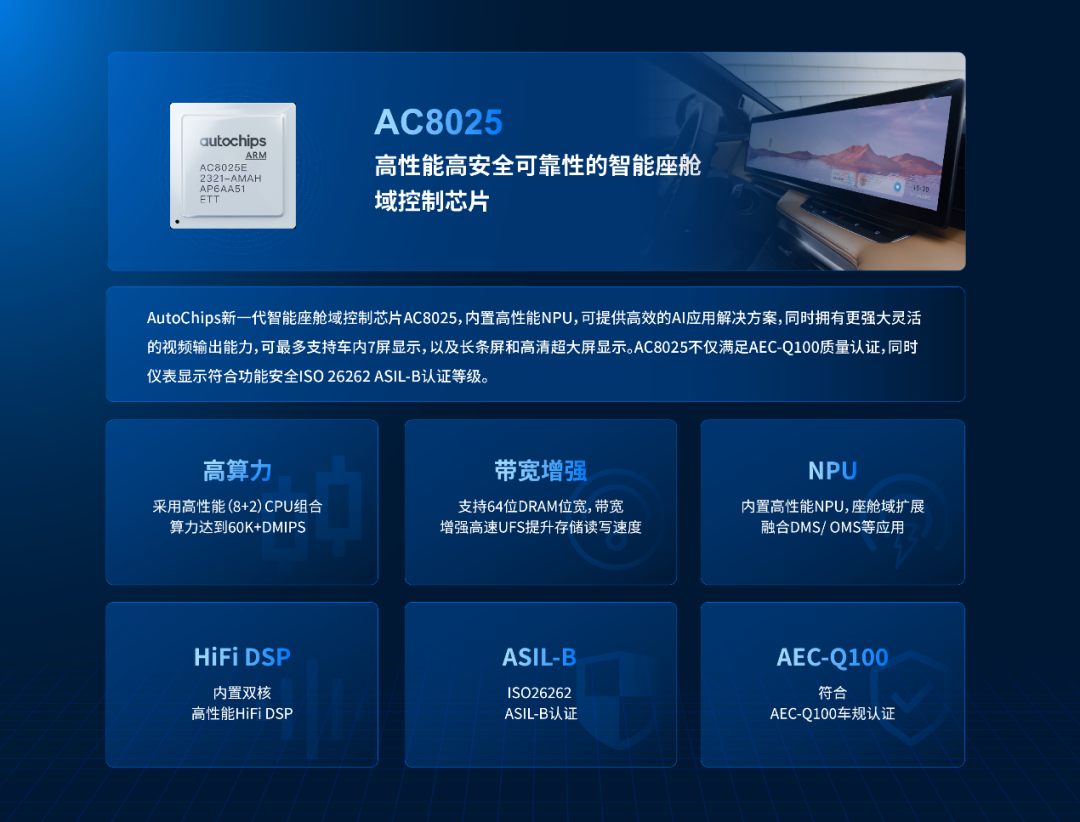 autochips
ARM
AC8025E
2321-AMAH
AP6AA51
ETT

AC8025
高性能高安全可靠性的智能座舱域控制芯片

AutoChips新一代智能座舱域控制芯片AC8025，内置高性能NPU，可提供高效的AI应用解决方案，同时拥有更强大灵活的视频输出能力，可最多支持车内7屏显示，以及长条屏和高清超大屏显示。AC8025不仅满足AEC-Q100质量认证，同时仪表显示符合功能安全ISO 26262 ASIL-B认证等级。

高算力
采用高性能（8+2）CPU组合
算力达到60K+DMIPS

带宽增强
支持64位DRAM位宽，带宽
增强高速UFS提升存储读写速度

NPU
内置高性能NPU，座舱域扩展
融合DMS/ OMS等应用

HiFi DSP
内置双核
高性能HiFi DSP

ASIL-B
ISO26262
ASIL-B认证

AEC-Q100
符合
AEC-Q100车规认证